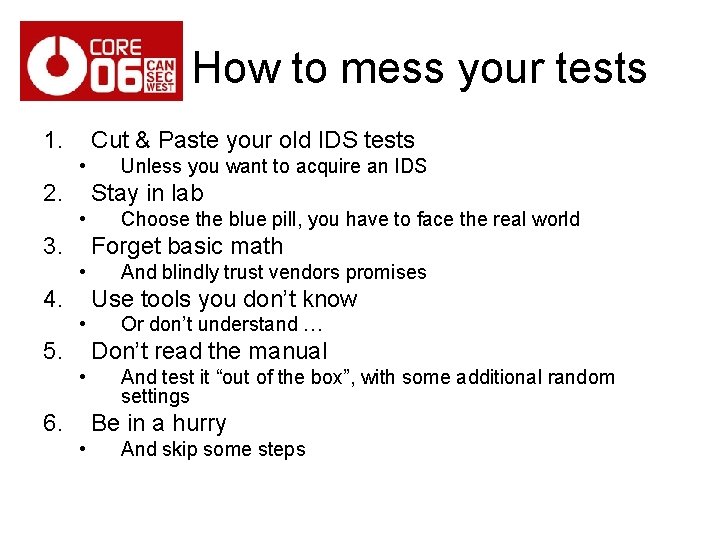 CORE 06 CAN SEC WEST

How to mess your tests

1. Cut & Paste your old IDS tests
• Unless you want to acquire an IDS
2. Stay in lab
• Choose the blue pill, you have to face the real world
3. Forget basic math
• And blindly trust vendors promises
4. Use tools you don't know
• Or don't understand …
5. Don't read the manual
• And test it "out of the box", with some additional random settings
6. Be in a hurry
• And skip some steps